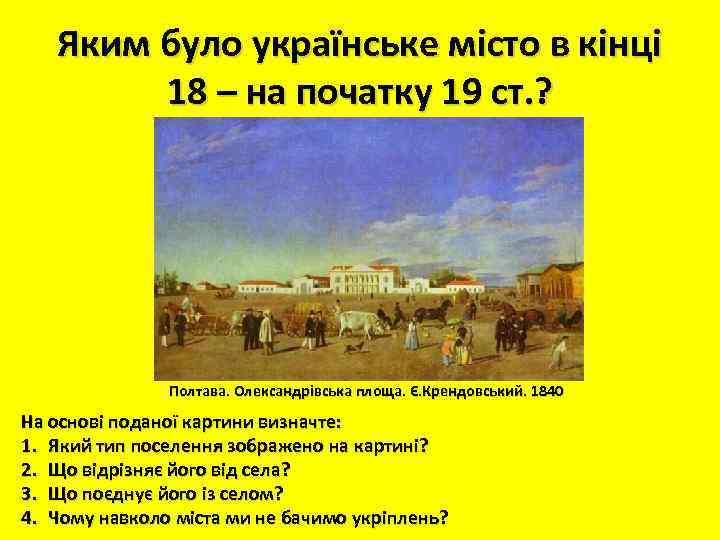 Яким було українське місто в кінці 18 – на початку 19 ст.?

Полтава. Олександрівська площа. Є.Крендовський. 1840

На основі поданої картини визначте:
1. Який тип поселення зображено на картині?
2. Що відрізняє його від села?
3. Що поєднує його із селом?
4. Чому навколо міста ми не бачимо укріплень?